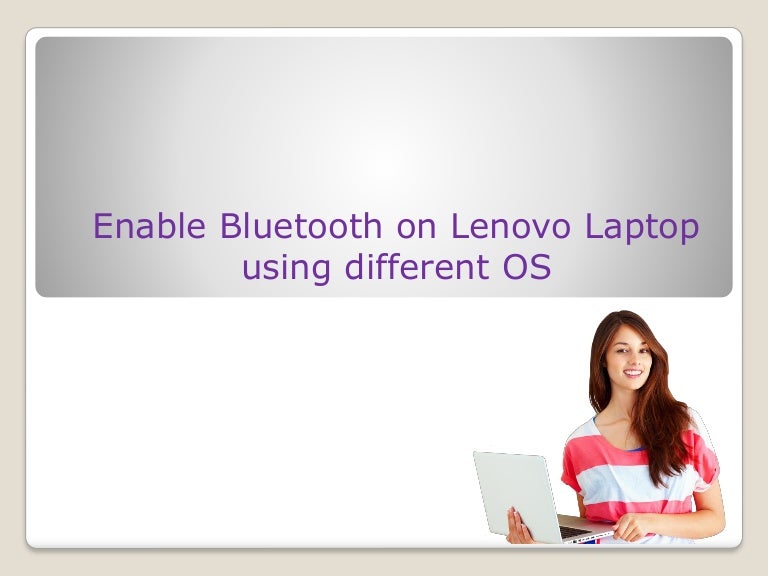 Enable Bluetooth on Lenovo Laptop using different OS